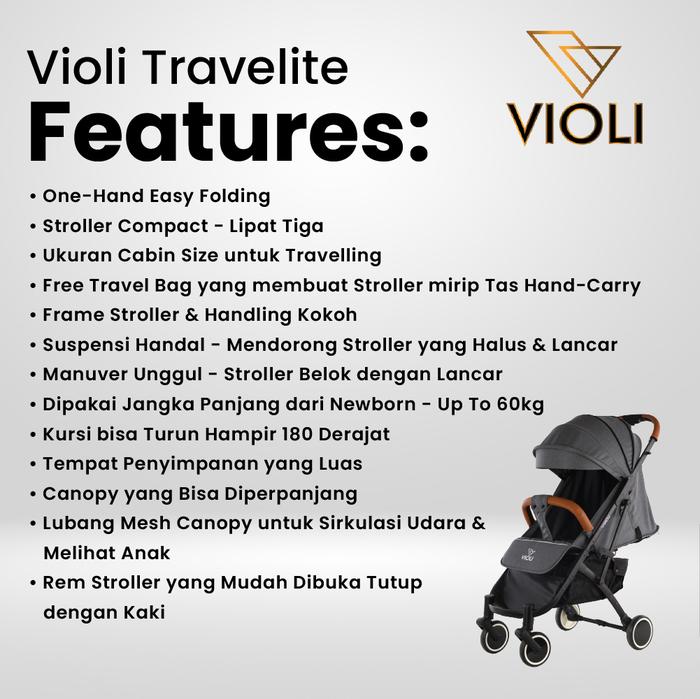 Violi Travelite
Features:

VIOLI

• One-Hand Easy Folding
• Stroller Compact - Lipat Tiga
• Ukuran Cabin Size untuk Travelling
• Free Travel Bag yang membuat Stroller mirip Tas Hand-Carry
• Frame Stroller & Handling Kokoh
• Suspensi Handal - Mendorong Stroller yang Halus & Lancar
• Manuver Unggul - Stroller Belok dengan Lancar
• Dipakai Jangka Panjang dari Newborn - Up To 60kg
• Kursi bisa Turun Hampir 180 Derajat
• Tempat Penyimpanan yang Luas
• Canopy yang Bisa Diperpanjang
• Lubang Mesh Canopy untuk Sirkulasi Udara & Melihat Anak
• Rem Stroller yang Mudah Dibuka Tutup dengan Kaki

VIOLI